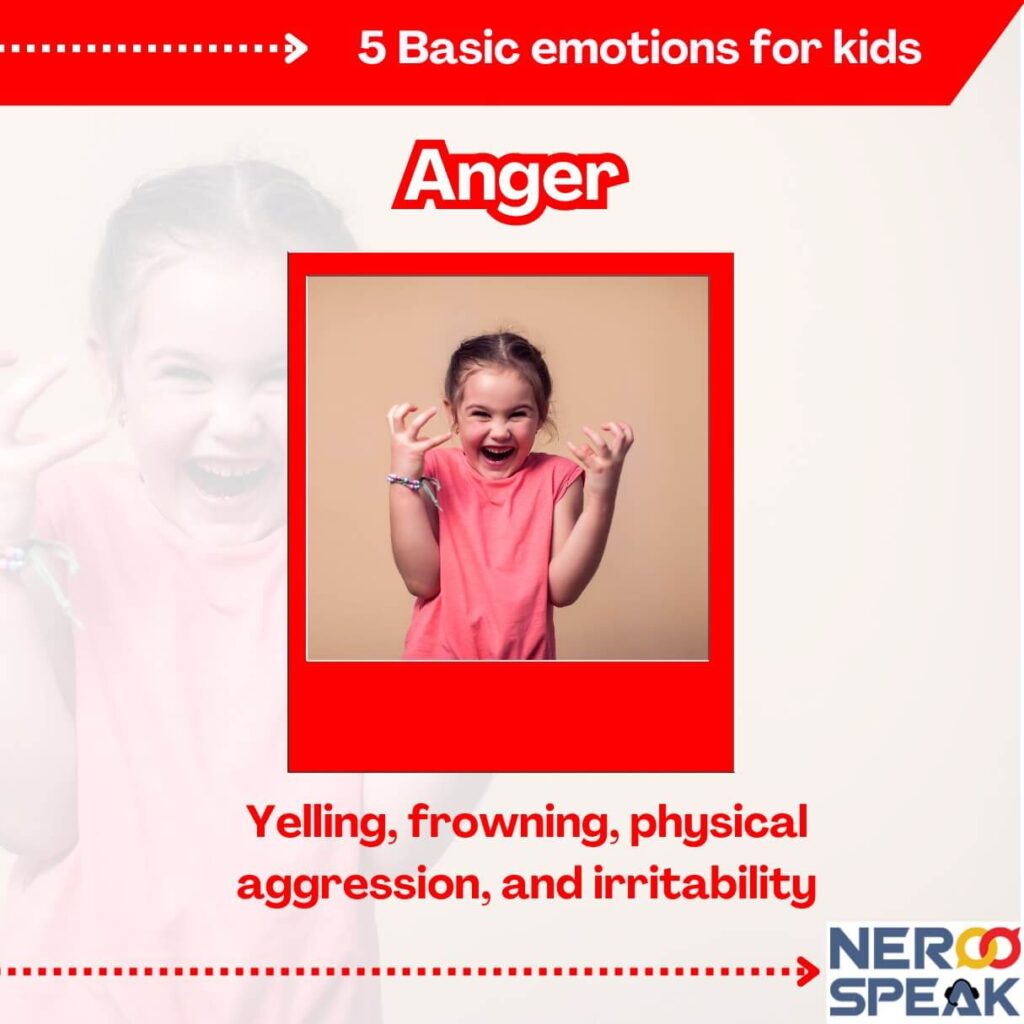 5 Basic emotions for kids

Anger

Yelling, frowning, physical aggression, and irritability

NEROO SPEAK